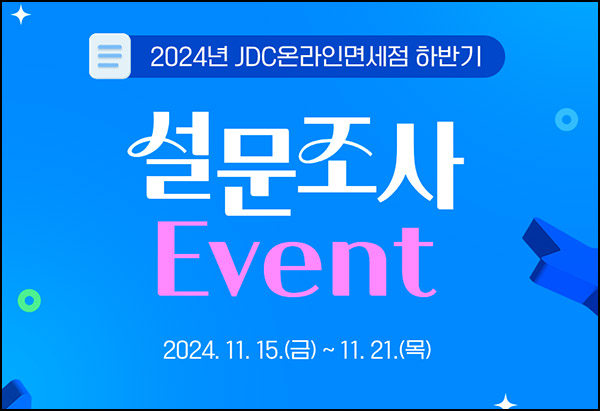 2024년 JDC온라인면세점 하반기

설문조사
Event

2024. 11. 15.(금) ~ 11. 21.(목)